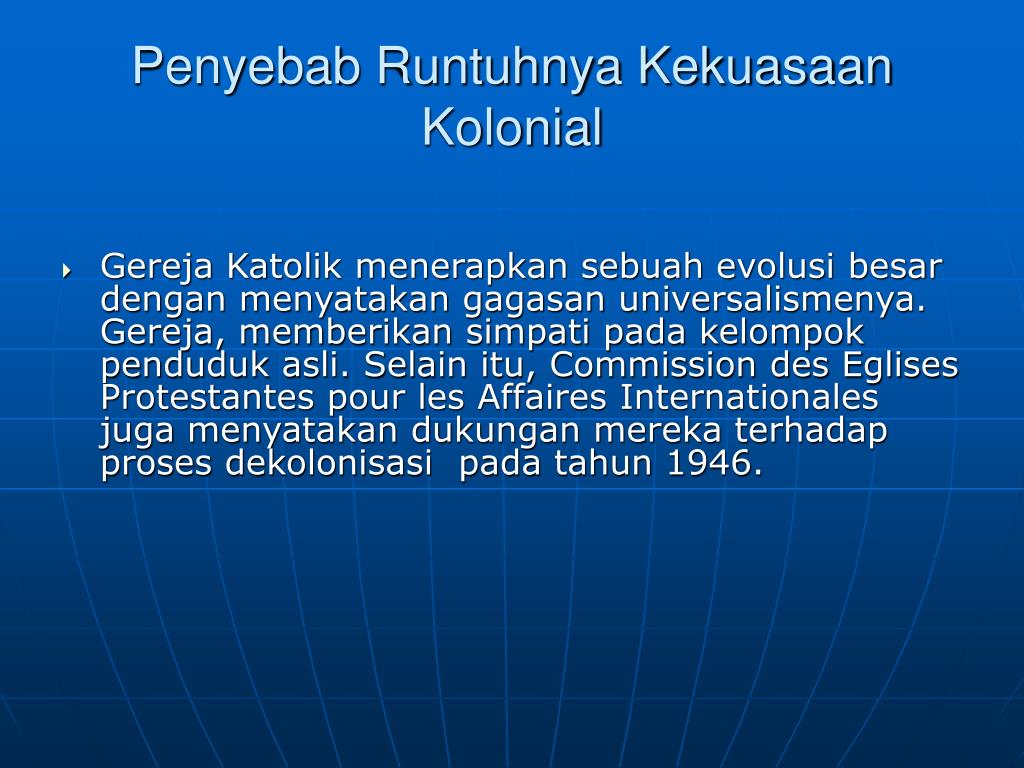 Penyebab Runtuhnya Kekuasaan Kolonial

Gereja Katolik menerapkan sebuah evolusi besar dengan menyatakan gagasan universalismenya. Gereja, memberikan simpati pada kelompok penduduk asli. Selain itu, Commission des Eglises Protestantes pour les Affaires Internationales juga menyatakan dukungan mereka terhadap proses dekolonisasi pada tahun 1946.